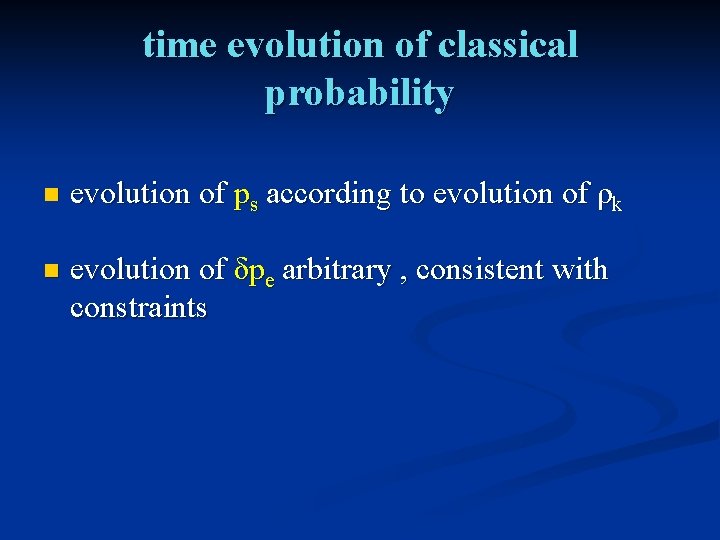 time evolution of classical probability

evolution of $p_s$ according to evolution of $\rho_k$

evolution of $\delta p_e$ arbitrary , consistent with constraints